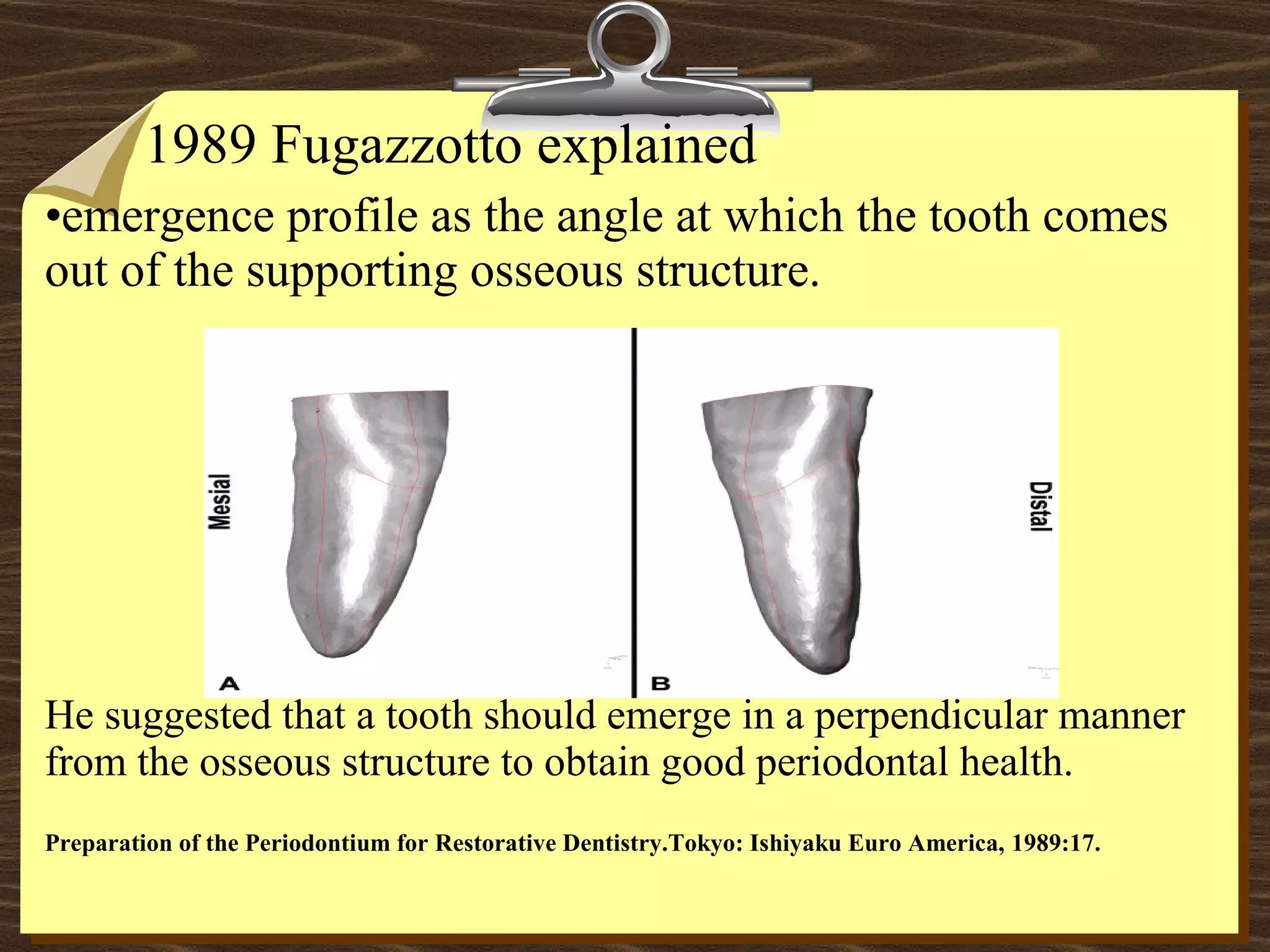 1989 Fugazzotto explained

•emergence profile as the angle at which the tooth comes out of the supporting osseous structure.

Mesial

Distal

A

B

He suggested that a tooth should emerge in a perpendicular manner from the osseous structure to obtain good periodontal health.

Preparation of the Periodontium for Restorative Dentistry.Tokyo: Ishiyaku Euro America, 1989:17.